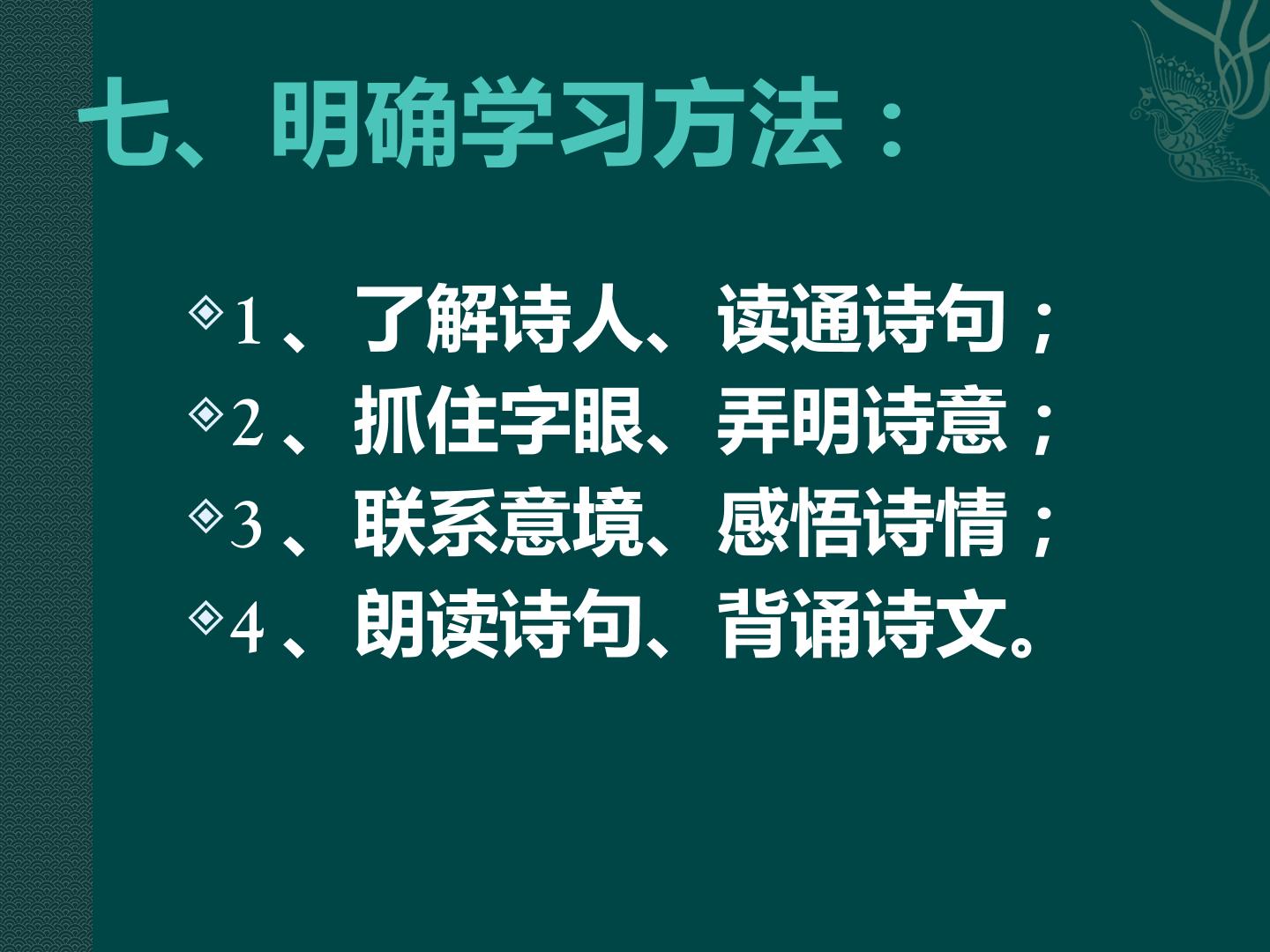 七、明确学习方法：

1、了解诗人、读通诗句；
2、抓住字眼、弄明诗意；
3、联系意境、感悟诗情；
4、朗读诗句、背诵诗文。